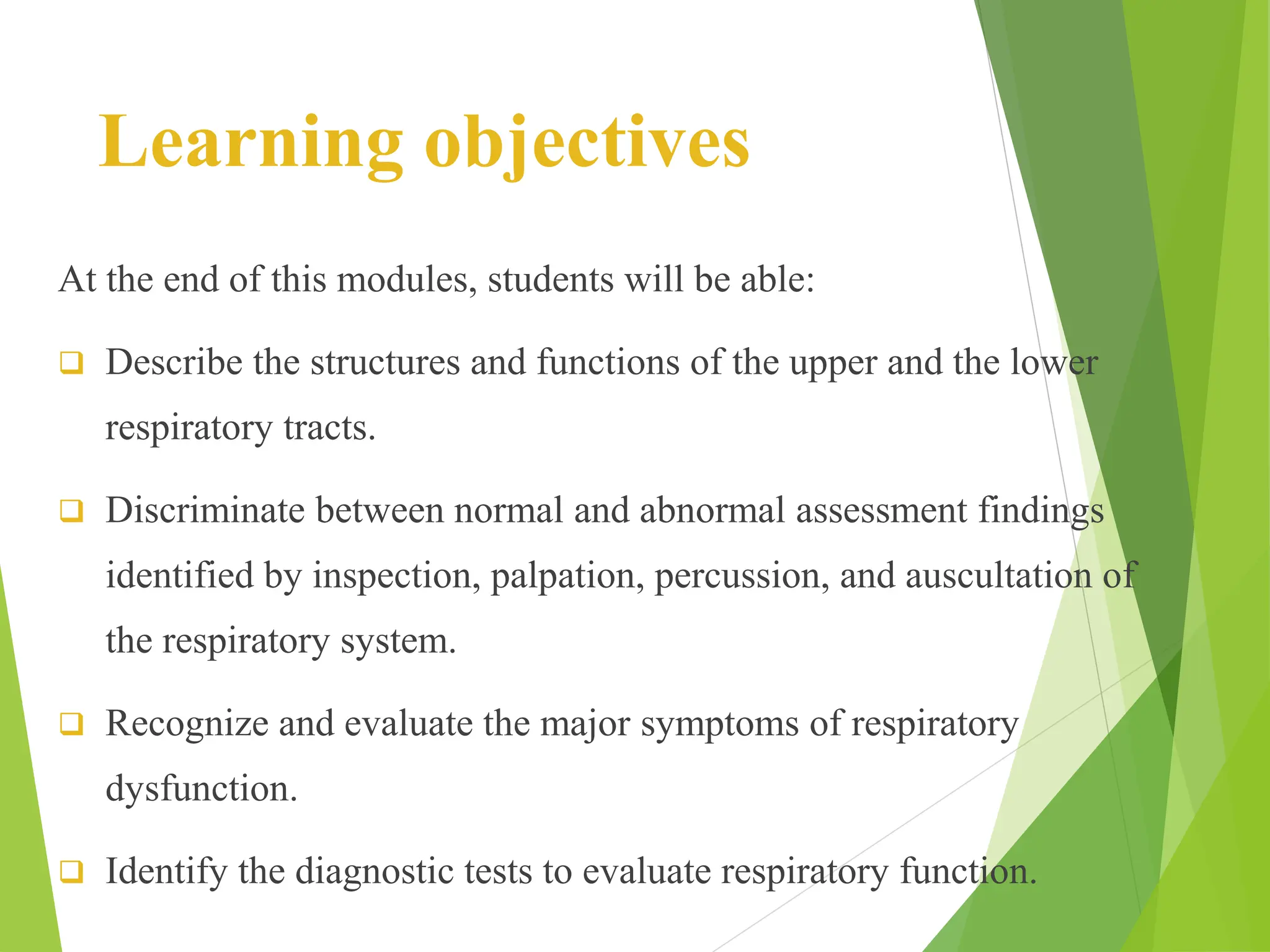 Learning objectives

At the end of this modules, students will be able:

❑ Describe the structures and functions of the upper and the lower respiratory tracts.

❑ Discriminate between normal and abnormal assessment findings identified by inspection, palpation, percussion, and auscultation of the respiratory system.

❑ Recognize and evaluate the major symptoms of respiratory dysfunction.

❑ Identify the diagnostic tests to evaluate respiratory function.